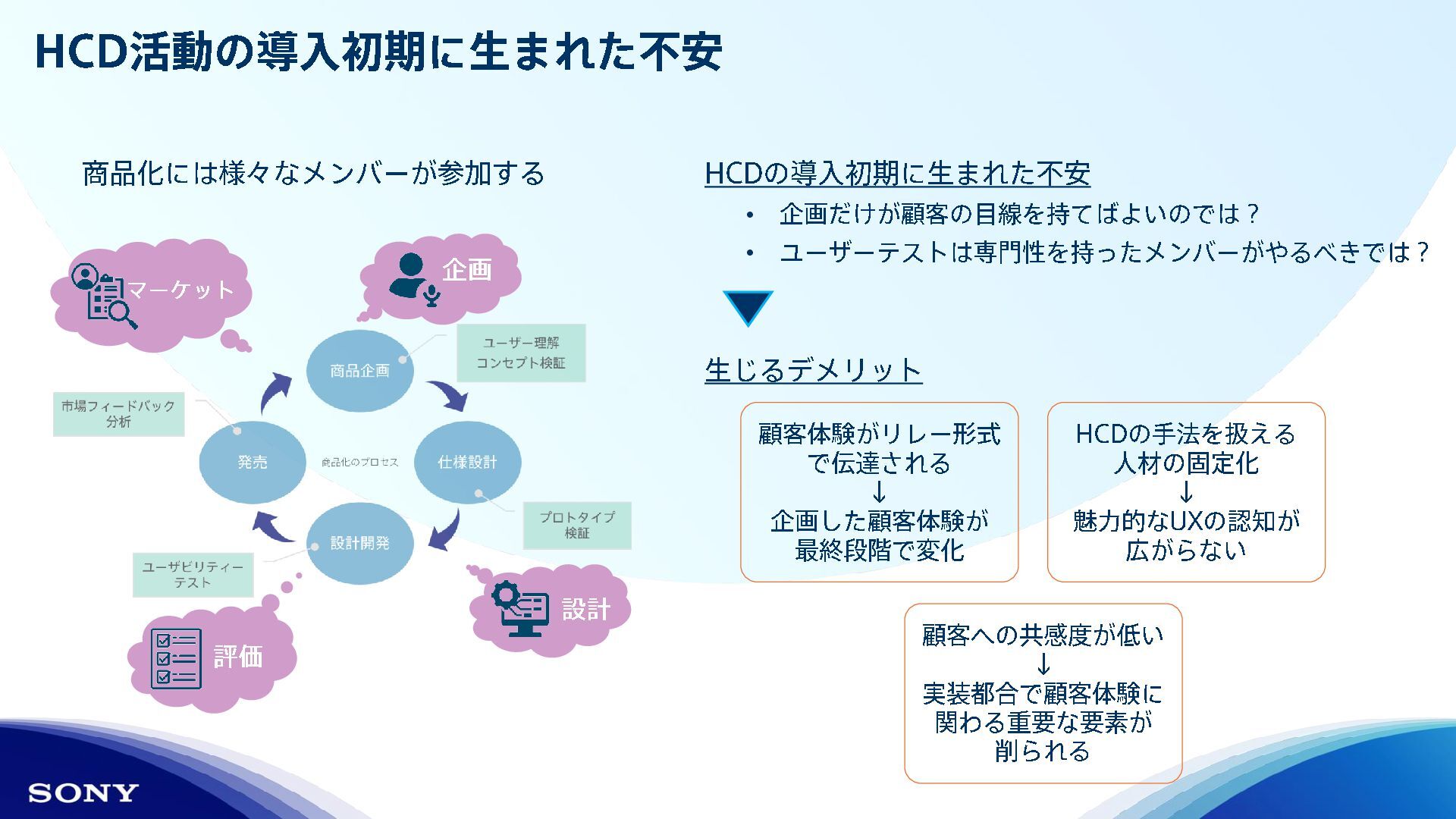 HCD活動の導入初期に生まれた不安

商品化には様々なメンバーが参加する

マーケット

企画

ユーザー理解
コンセプト検証

商品企画

市場フィードバック
分析

発売

商品化のプロセス

仕様設計

プロトタイプ
検証

設計開発

ユーザビリティー
テスト

設計

評価

HCDの導入初期に生まれた不安

• 企画だけが顧客の目線を持てばよいのでは？
• ユーザーテストは専門性を持ったメンバーがやるべきでは？

生じるデメリット

顧客体験がリレー形式で伝達される
↓
企画した顧客体験が最終段階で変化

HCDの手法を扱える人材の固定化
↓
魅力的なUXの認知が広がらない

顧客への共感度が低い
↓
実装都合で顧客体験に関わる重要な要素が削られる

SONY